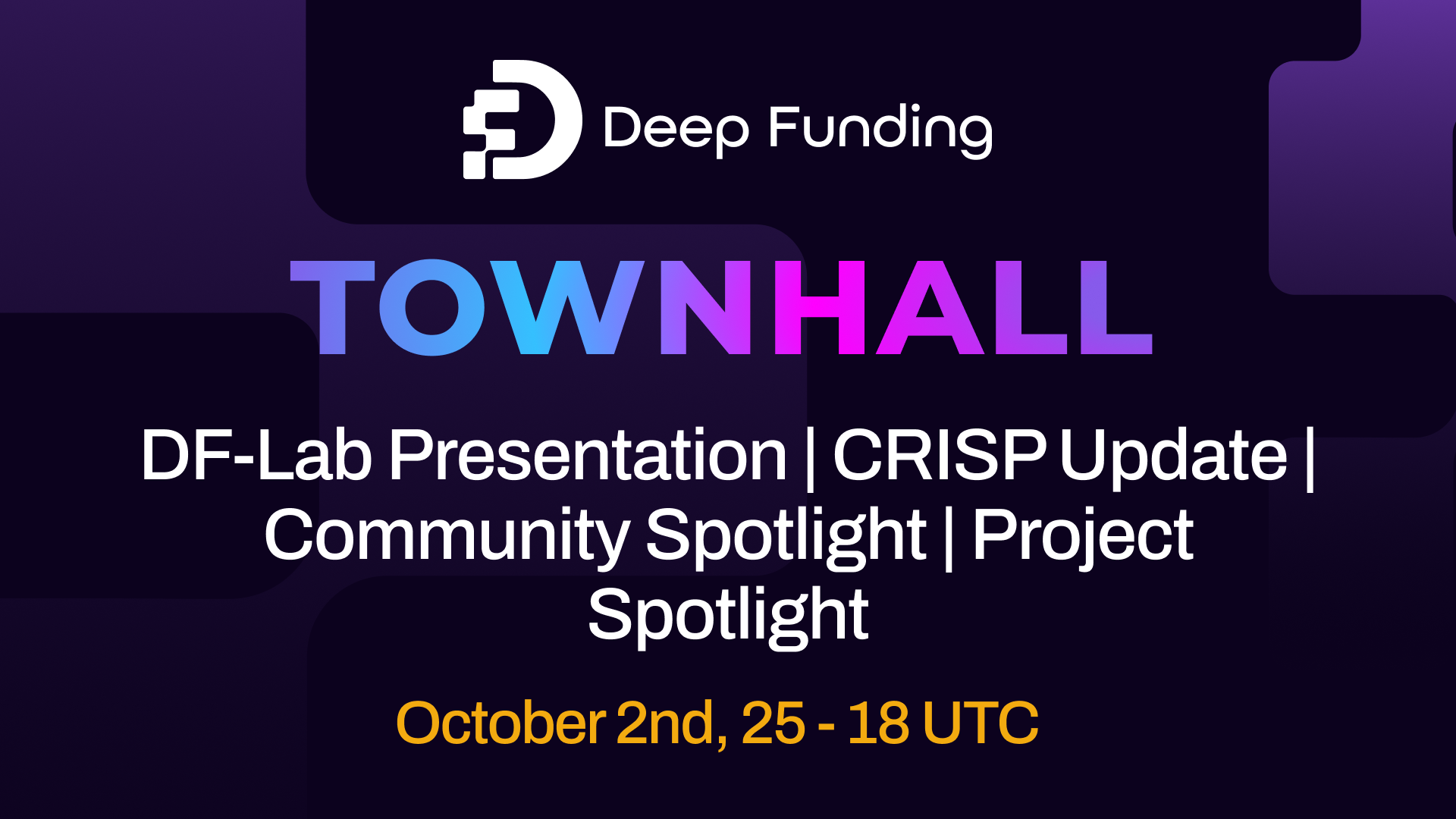 Deep Funding

TOWNHALL

DF-Lab Presentation | CRISP Update | Community Spotlight | Project Spotlight

October 2nd, 25 - 18 UTC